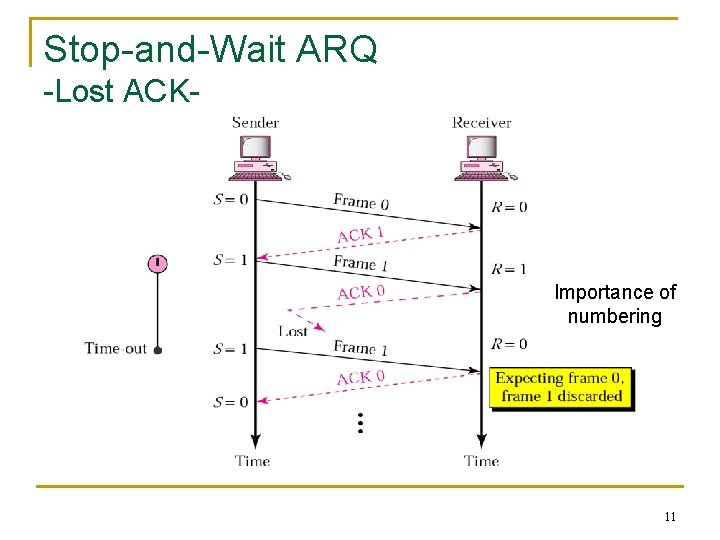 Stop-and-Wait ARQ
-Lost ACK-

Sender

Receiver

$S = 0$

Frame 0

$R = 0$

ACK 1

$S = 1$

Frame 1

$R = 1$

ACK 0

Lost

Importance of numbering

Time-out

$S = 1$

Frame 1

$R = 0$

ACK 0

Expecting frame 0, frame 1 discarded

$S = 0$

Time

Time

11